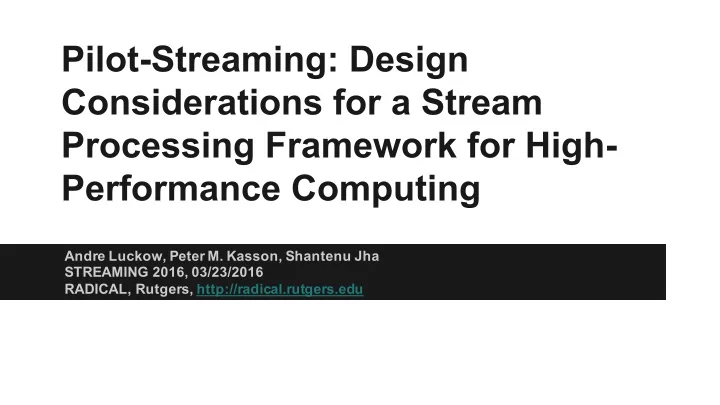 Pilot-Streaming: Design Considerations for a Stream Processing Framework for High-Performance Computing

Andre Luckow, Peter M. Kasson, Shantenu Jha
STREAMING 2016, 03/23/2016
RADICAL, Rutgers, http://radical.rutgers.edu